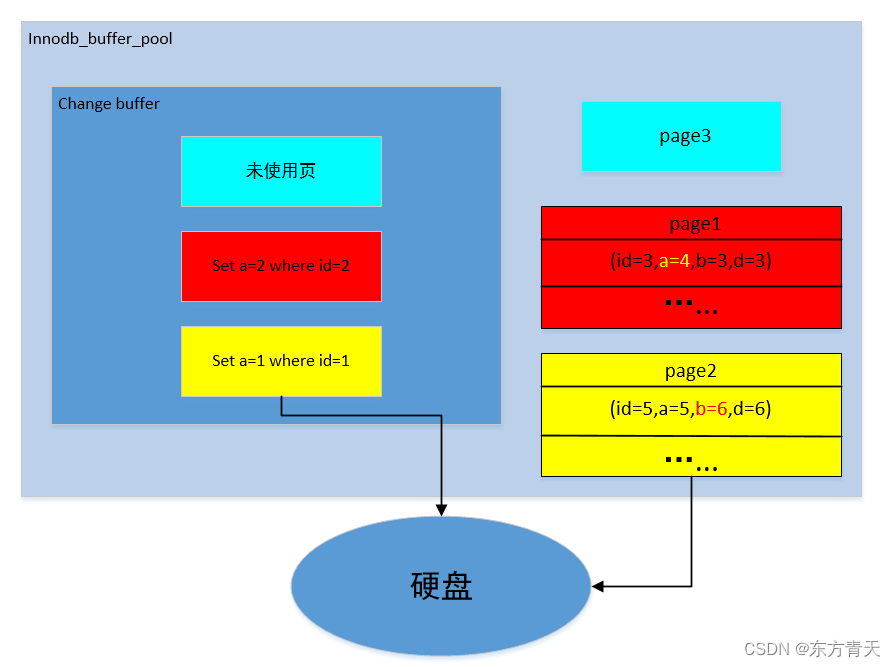 Innodb_buffer_pool

Change buffer

未使用页

Set a=2 where id=2

Set a=1 where id=1

page3

page1

(id=3,a=4,b=3,d=3)

……

page2

(id=5,a=5,b=6,d=6)

……

硬盘

CSDN @东方青天